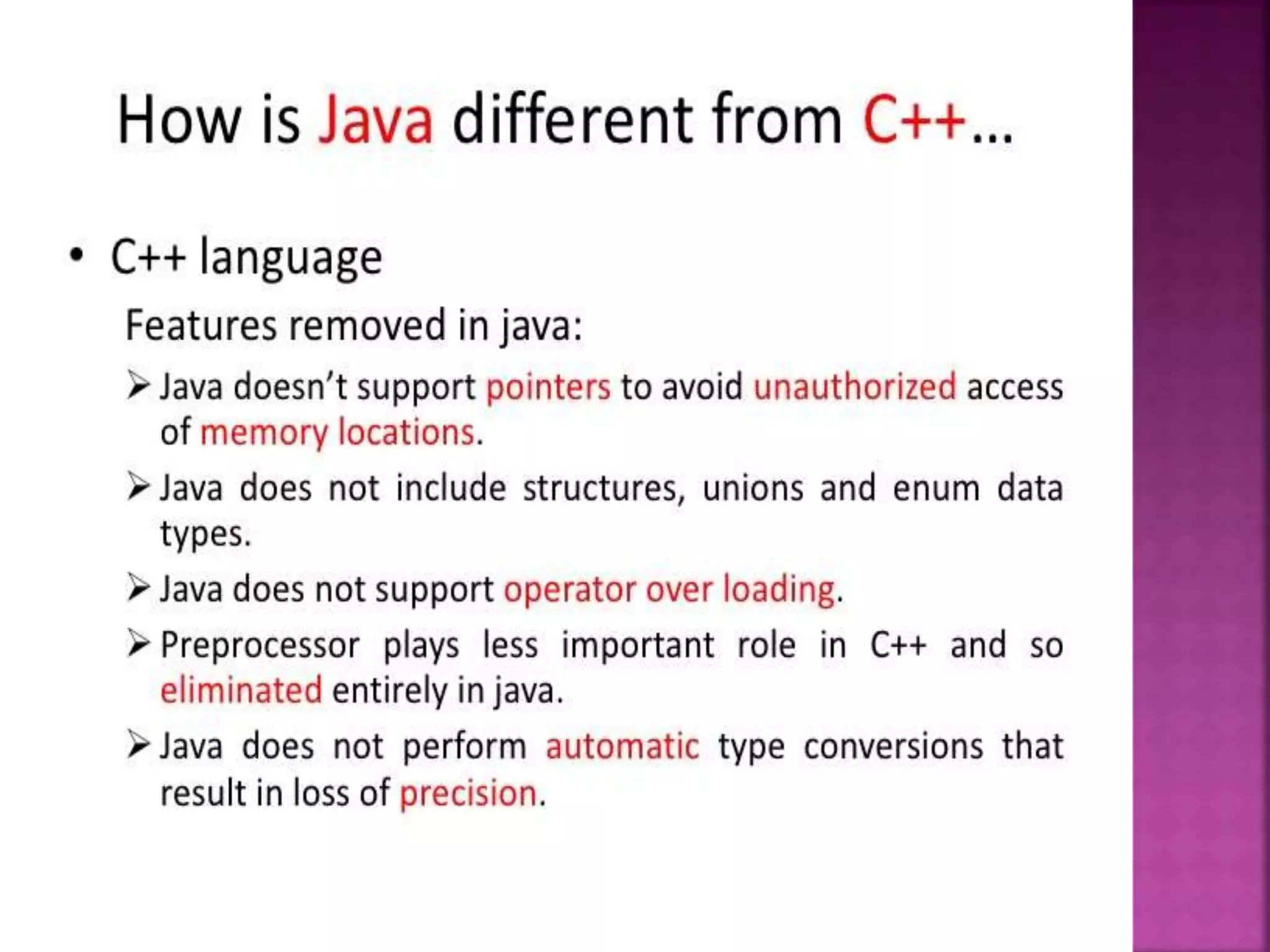 How is Java different from C++...

• C++ language

Features removed in java:

➢ Java doesn't support pointers to avoid unauthorized access of memory locations.

➢ Java does not include structures, unions and enum data types.

➢ Java does not support operator over loading.

➢ Preprocessor plays less important role in C++ and so eliminated entirely in java.

➢ Java does not perform automatic type conversions that result in loss of precision.